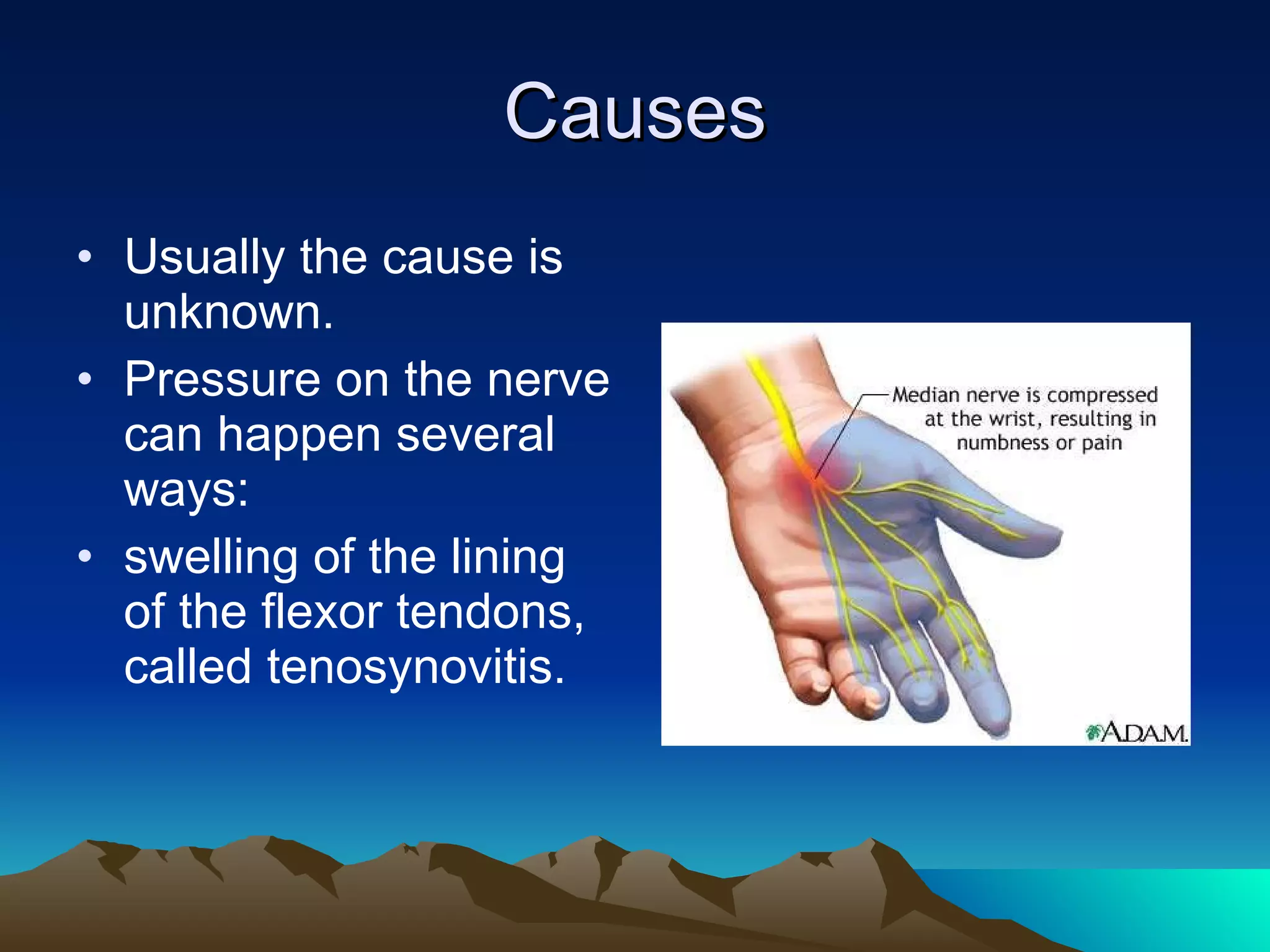 Causes

• Usually the cause is unknown.
• Pressure on the nerve can happen several ways:
• swelling of the lining of the flexor tendons, called tenosynovitis.

Median nerve is compressed at the wrist, resulting in numbness or pain

A.D.A.M.